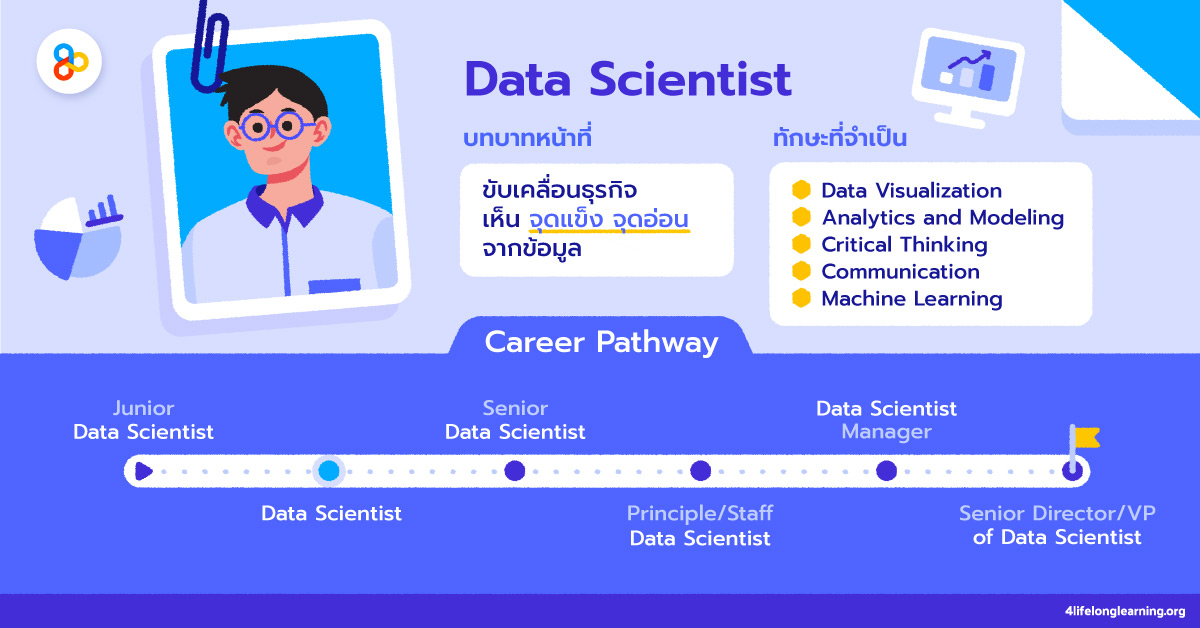 Data Scientist

บทบาทหน้าที่

ขับเคลื่อนธุรกิจ เห็น จุดแข็ง จุดอ่อน จากข้อมูล

ทักษะที่จำเป็น

Data Visualization
Analytics and Modeling
Critical Thinking
Communication
Machine Learning

Career Pathway

Junior Data Scientist

Data Scientist

Senior Data Scientist

Principle/Staff Data Scientist

Data Scientist Manager

Senior Director/VP of Data Scientist

4lifelonglearning.org